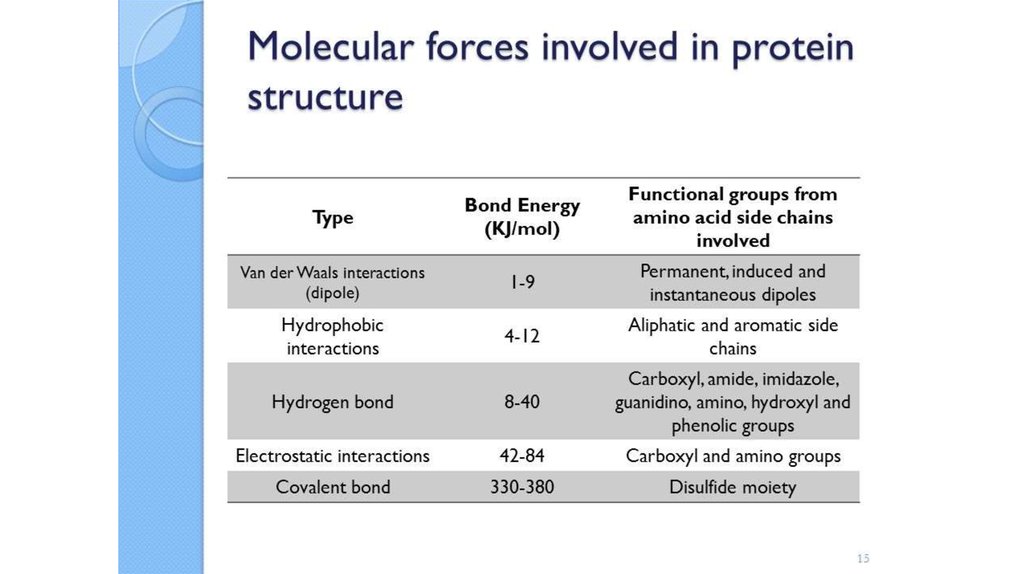 Molecular forces involved in protein structure

| Type | Bond Energy (KJ/mol) | Functional groups from amino acid side chains involved |
|---|---|---|
| Van der Waals interactions (dipole) | 1-9 | Permanent, induced and instantaneous dipoles |
| Hydrophobic interactions | 4-12 | Aliphatic and aromatic side chains |
| Hydrogen bond | 8-40 | Carboxyl, amide, imidazole, guanidino, amino, hydroxyl and phenolic groups |
| Electrostatic interactions | 42-84 | Carboxyl and amino groups |
| Covalent bond | 330-380 | Disulfide moiety |

15